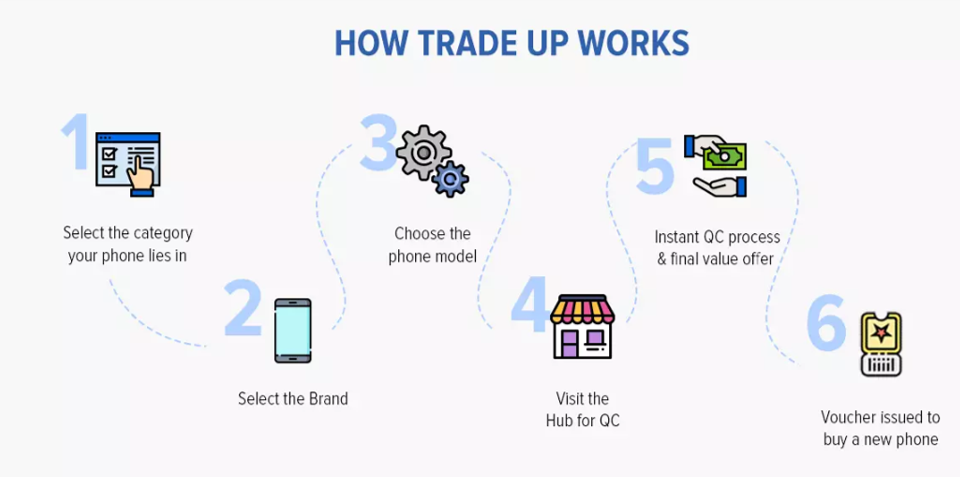 HOW TRADE UP WORKS

1

Select the category your phone lies in

2

Select the Brand

3

Choose the phone model

4

Visit the Hub for QC

5

Instant QC process & final value offer

6

Voucher issued to buy a new phone